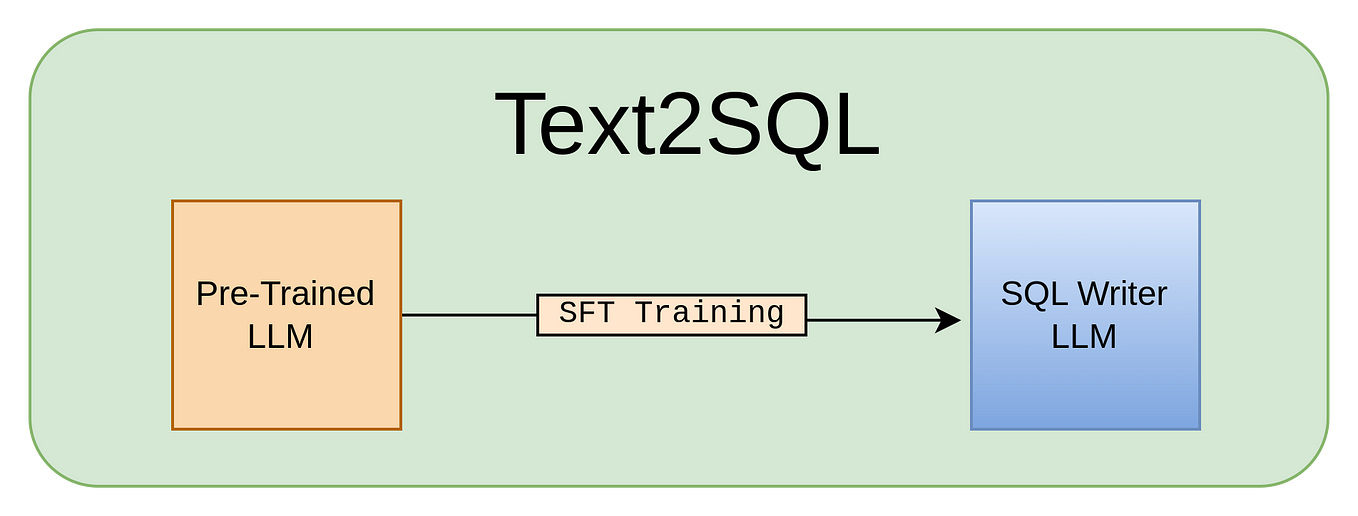 Text2SQL

Pre-Trained LLM

SFT Training

SQL Writer LLM